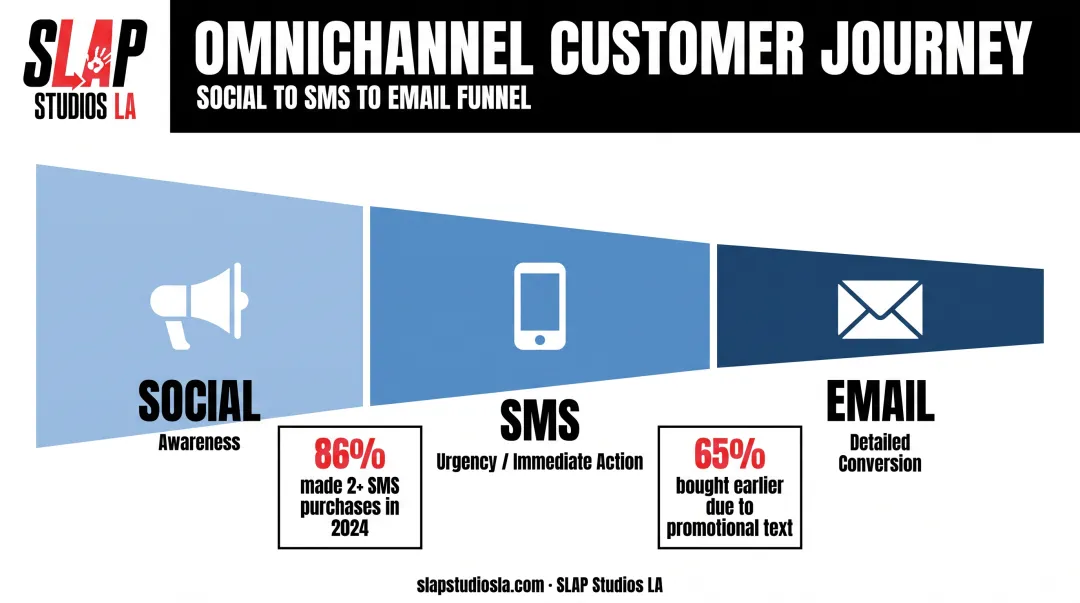 SLAP STUDIOS LA

OMNICHANNEL CUSTOMER JOURNEY
SOCIAL TO SMS TO EMAIL FUNNEL

SOCIAL
Awareness

86%
made 2+ SMS purchases in 2024

SMS
Urgency / Immediate Action

65%
bought earlier due to promotional text

EMAIL
Detailed Conversion

slapstudiosla.com · SLAP Studios LA